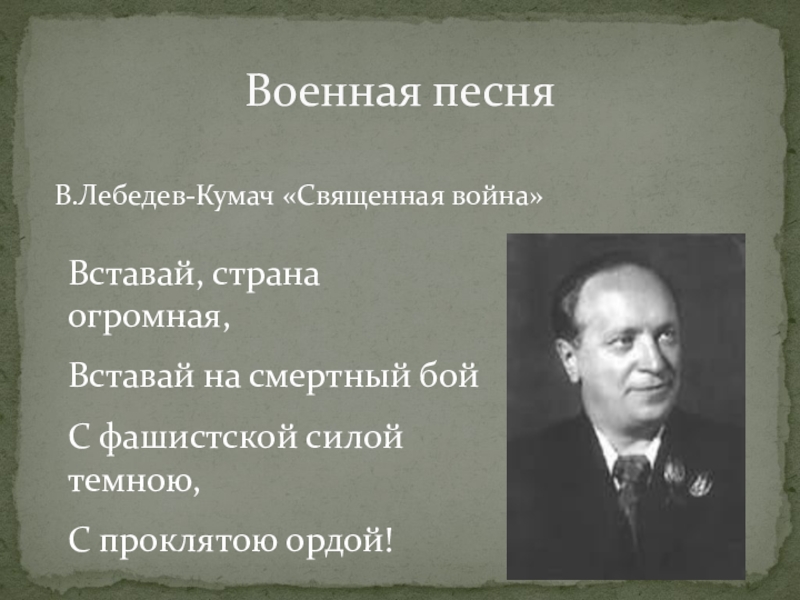 Военная песня

В.Лебедев-Кумач «Священная война»

Вставай, страна огромная,

Вставай на смертный бой

С фашистской силой темною,

С проклятою ордой!